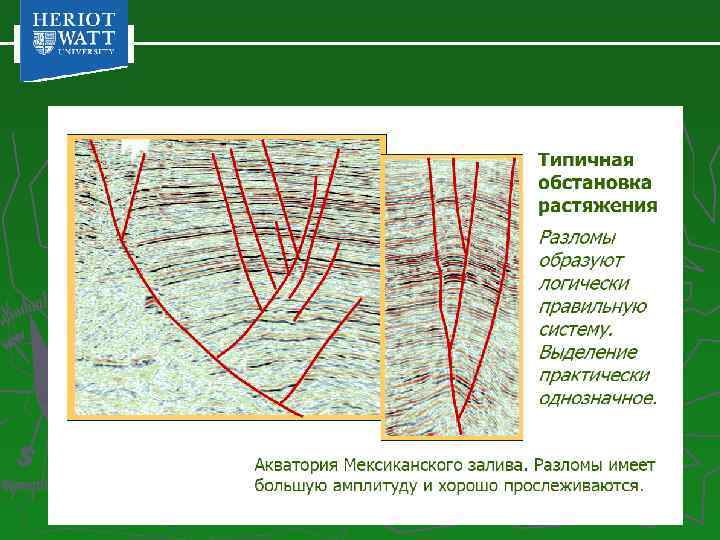 HERIOT WATT UNIVERSITY

Типичная обстановка растяжения

Разломы образуют логически правильную систему. Выделение практически однозначное.

Акватория Мексиканского залива. Разломы имеет большую амплитуду и хорошо прослеживаются.